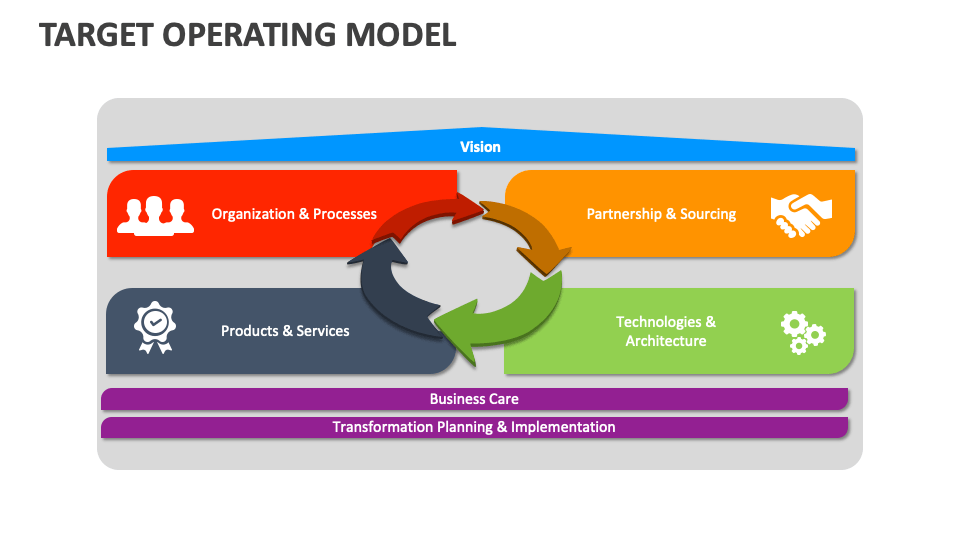 TARGET OPERATING MODEL

Vision

Organization & Processes

Partnership & Sourcing

Products & Services

Technologies & Architecture

Business Care

Transformation Planning & Implementation